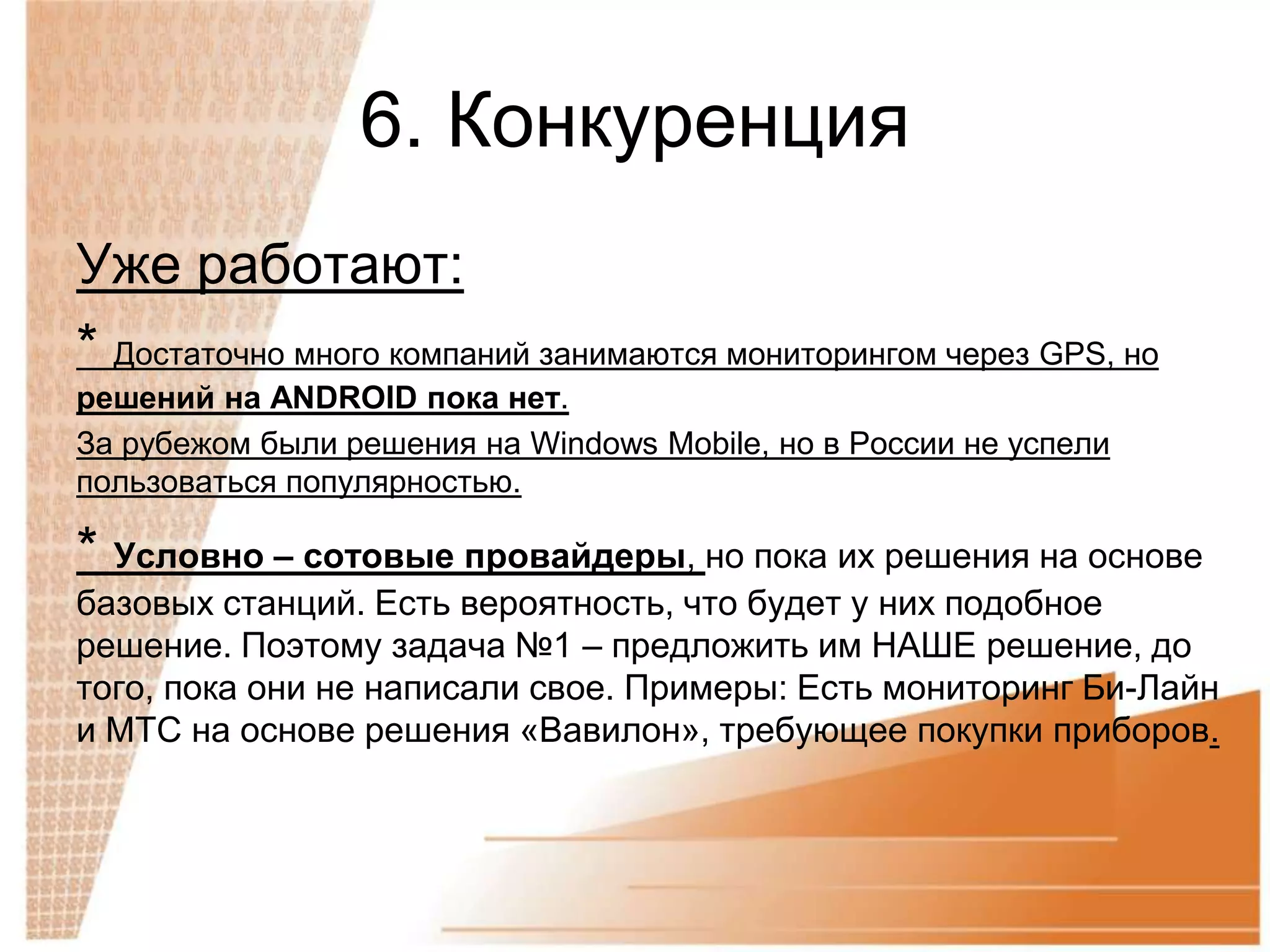 6. Конкуренция

Уже работают:

* Достаточно много компаний занимаются мониторингом через GPS, но решений на ANDROID пока нет.

За рубежом были решения на Windows Mobile, но в России не успели пользоваться популярностью.

* Условно – сотовые провайдеры, но пока их решения на основе базовых станций. Есть вероятность, что будет у них подобное решение. Поэтому задача №1 – предложить им НАШЕ решение, до того, пока они не написали свое. Примеры: Есть мониторинг Би-Лайн и МТС на основе решения «Вавилон», требующее покупки приборов.